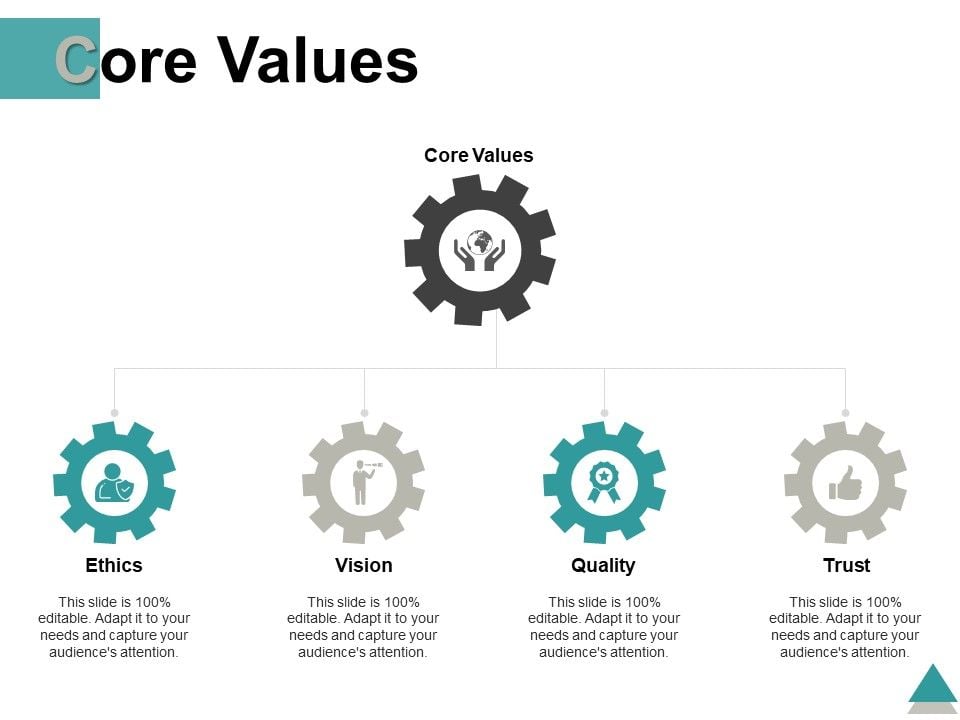 Core Values

Core Values

Ethics

This slide is 100% editable. Adapt it to your needs and capture your audience's attention.

Vision

This slide is 100% editable. Adapt it to your needs and capture your audience's attention.

Quality

This slide is 100% editable. Adapt it to your needs and capture your audience's attention.

Trust

This slide is 100% editable. Adapt it to your needs and capture your audience's attention.